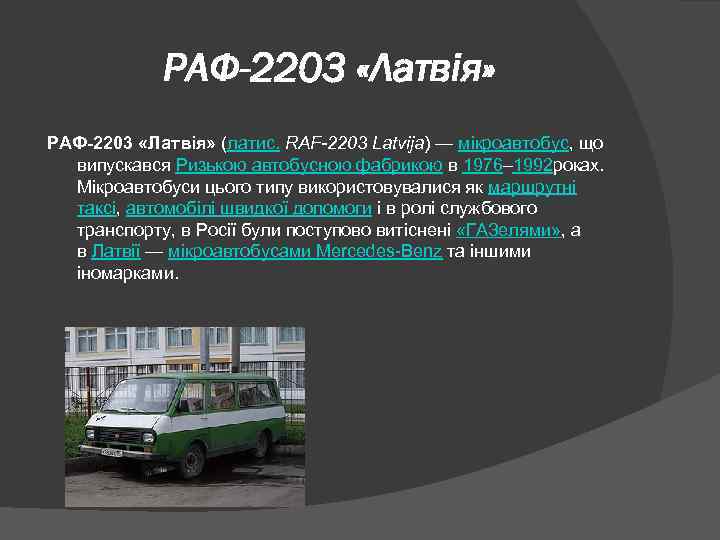 РАФ-2203 «Латвія»

РАФ-2203 «Латвія» (латис. RAF-2203 Latvija) — мікроавтобус, що випускався Ризькою автобусною фабрикою в 1976–1992роках. Мікроавтобуси цього типу використовувалися як маршрутні таксі, автомобілі швидкої допомоги і в ролі службового транспорту, в Росії були поступово витіснені «ГАЗелями», а в Латвії — мікроавтобусами Mercedes-Benz та іншими іномарками.